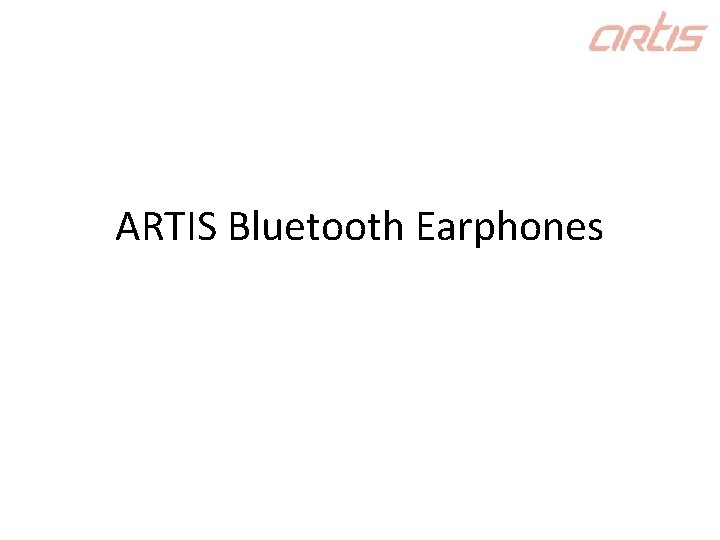 artis

ARTIS Bluetooth Earphones